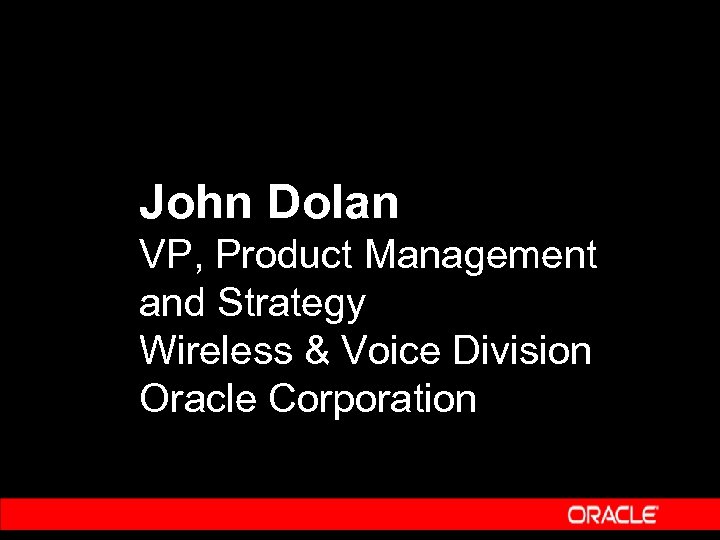 John Dolan
VP, Product Management and Strategy
Wireless & Voice Division
Oracle Corporation

ORACLE